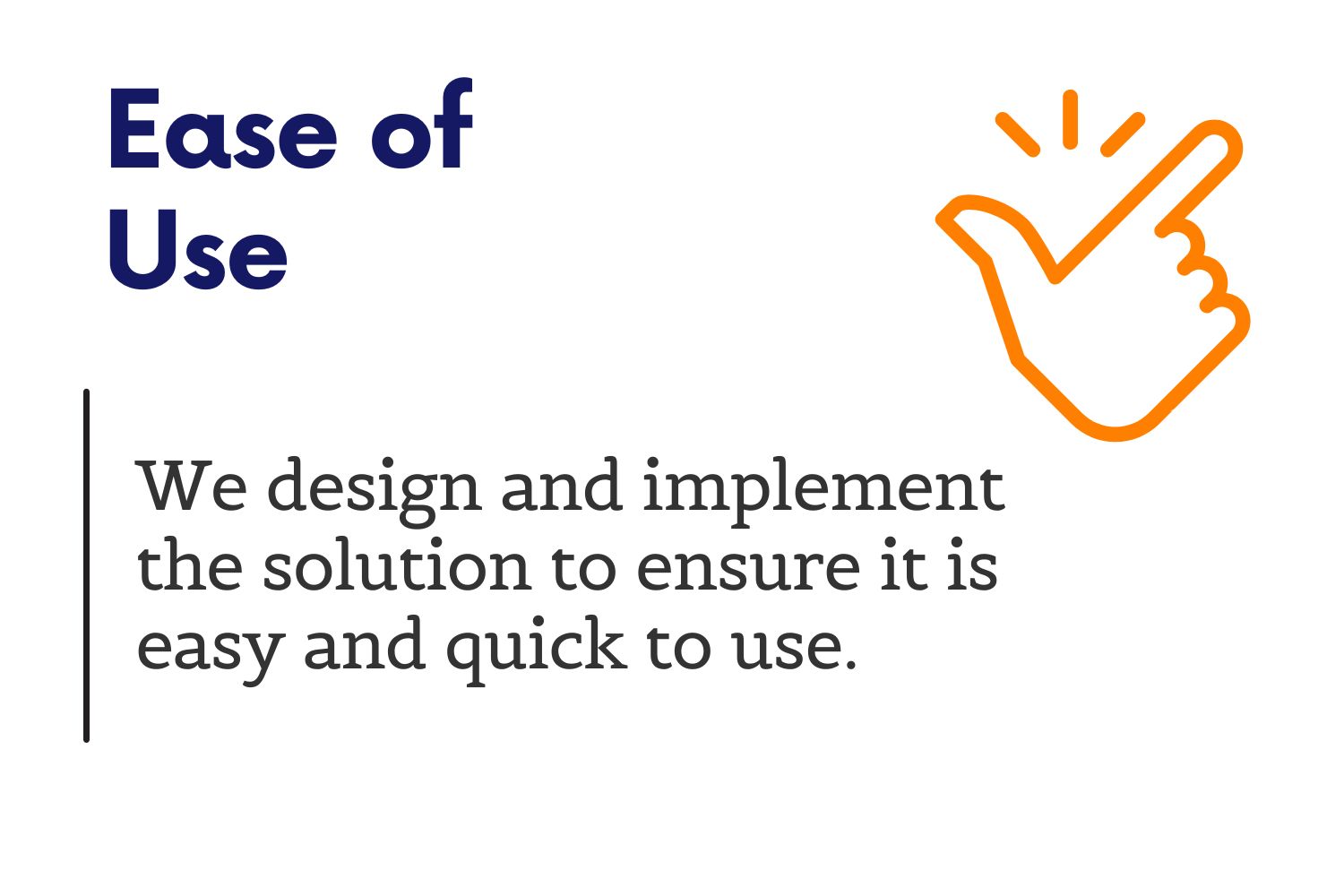 Ease of Use

We design and implement the solution to ensure it is easy and quick to use.